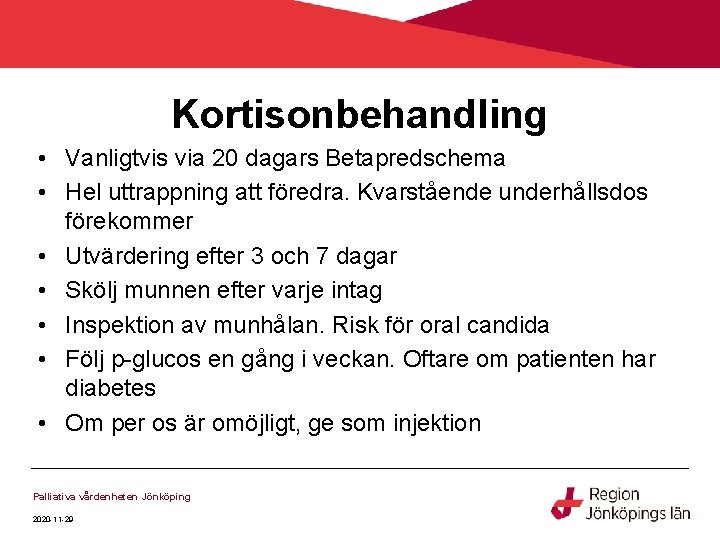 Kortisonbehandling

• Vanligtvis via 20 dagars Betapredschema
• Hel uttrappning att föredra. Kvarstående underhållsdos förekommer
• Utvärdering efter 3 och 7 dagar
• Skölj munnen efter varje intag
• Inspektion av munhålan. Risk för oral candida
• Följ p-glucos en gång i veckan. Oftare om patienten har diabetes
• Om per os är omöjligt, ge som injektion

Palliativa vårdenheten Jönköping

2020-11-29

Region Jönköpings län